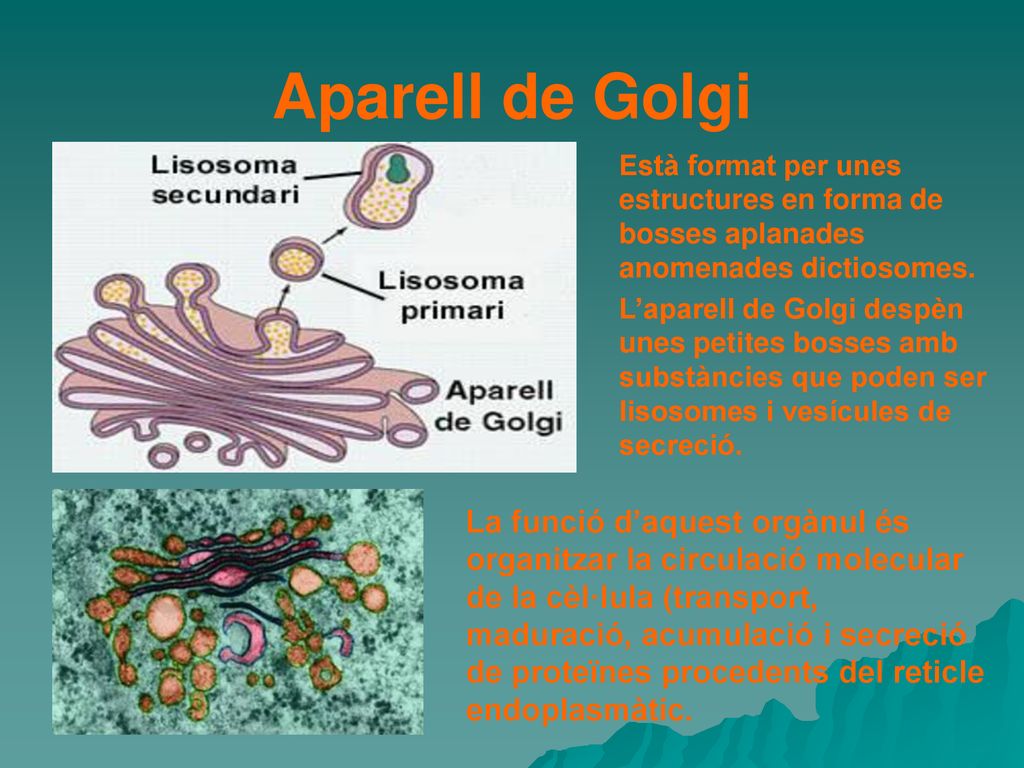 Aparell de Golgi

Lisosoma secundari

Lisosoma primari

Aparell de Golgi

Està format per unes estructures en forma de bosses aplanades anomenades dictiosomes.

L'aparell de Golgi despèn unes petites bosses amb substàncies que poden ser lisosomes i vesícules de secreció.

La funció d'aquest orgànul és organitzar la circulació molecular de la cèl·lula (transport, maduració, acumulació i secreció de proteïnes procedents del reticle endoplasmàtic.